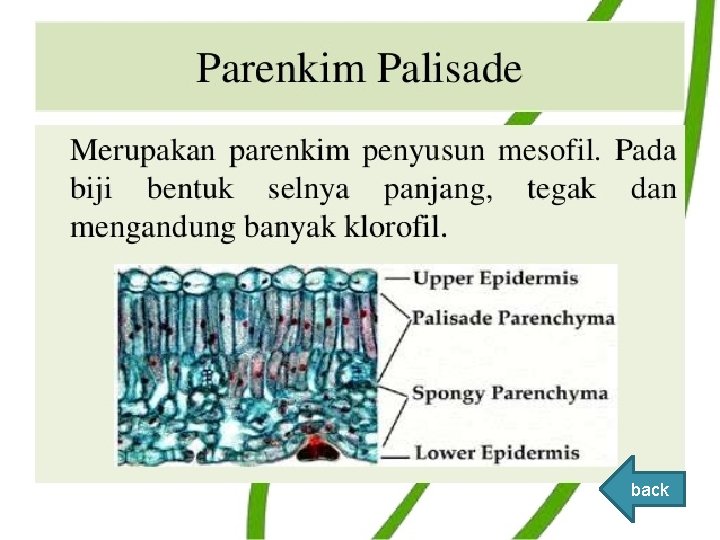 Parenkim Palisade

Merupakan parenkim penyusun mesofil. Pada biji bentuk selnya panjang, tegak dan mengandung banyak klorofil.

Upper Epidermis
Palisade Parenchyma
Spongy Parenchyma
Lower Epidermis

back